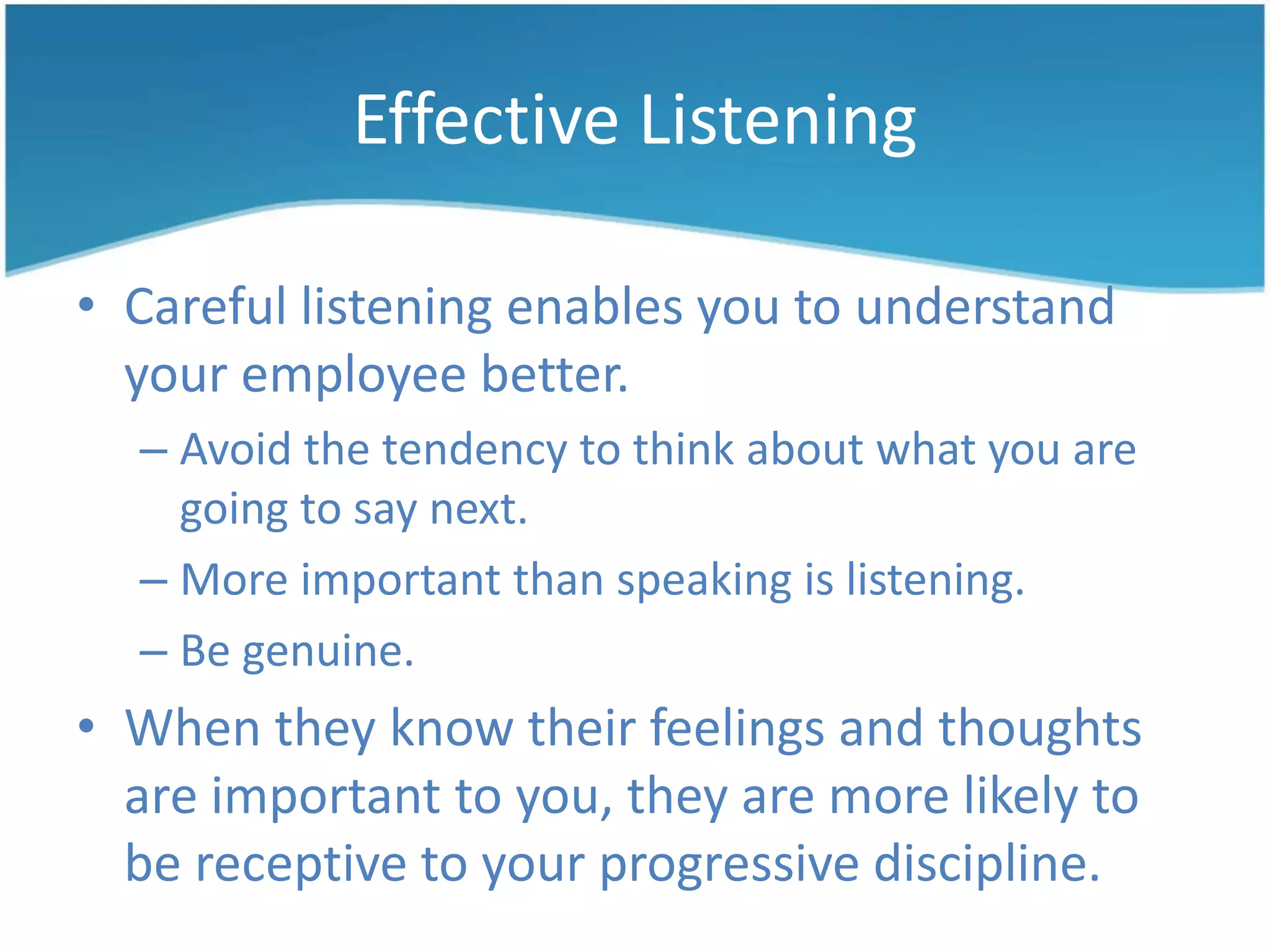 Effective Listening

• Careful listening enables you to understand your employee better.

– Avoid the tendency to think about what you are going to say next.

– More important than speaking is listening.

– Be genuine.

• When they know their feelings and thoughts are important to you, they are more likely to be receptive to your progressive discipline.